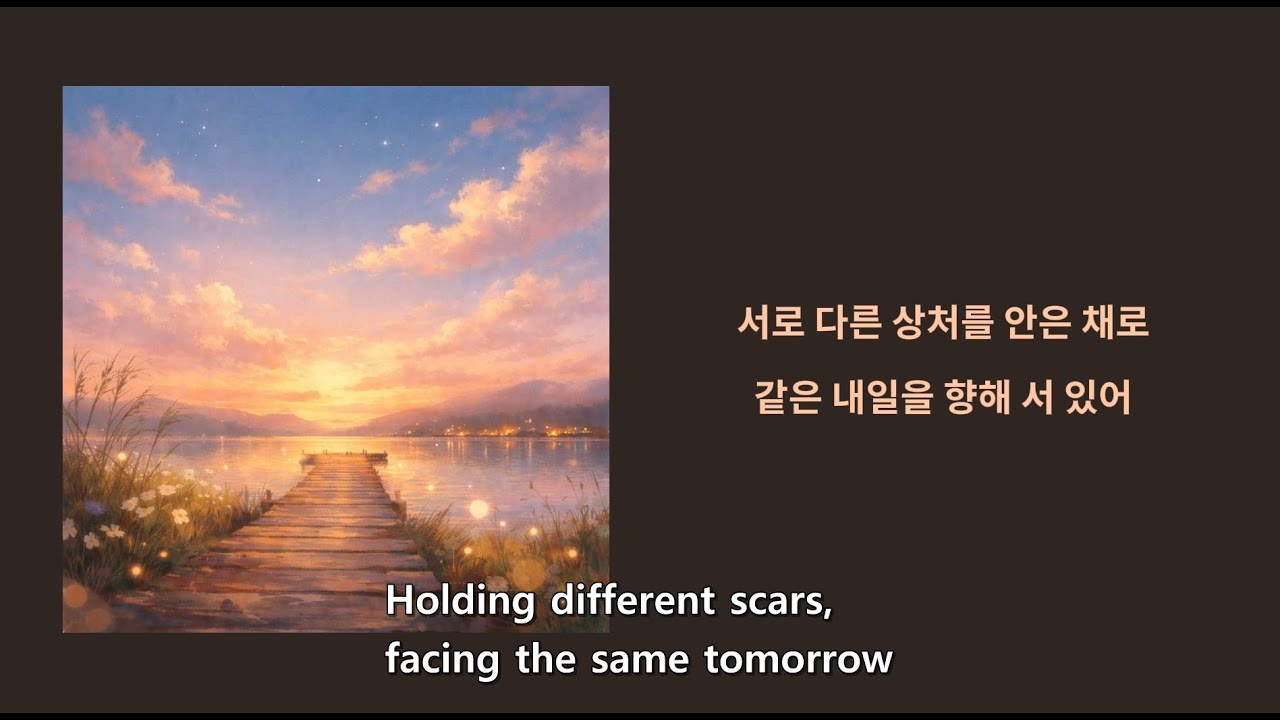 서로 다른 상처를 안은 채로

같은 내일을 향해 서 있어

Holding different scars,
facing the same tomorrow